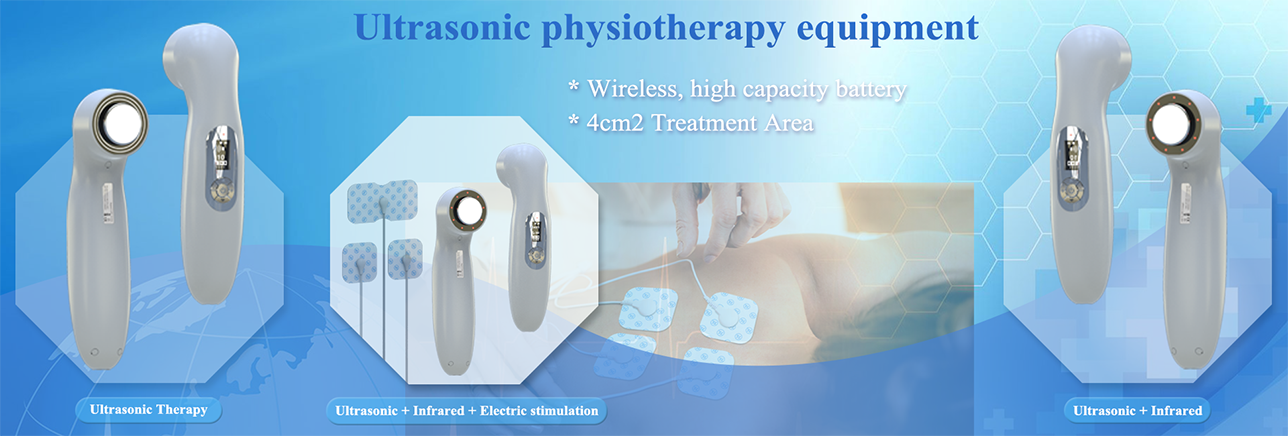 Ultrasonic physiotherapy equipment

* Wireless, high capacity battery

* 4cm2 Treatment Area

Ultrasonic Therapy

Ultrasonic + Infrared + Electric stimulation

Ultrasonic + Infrared